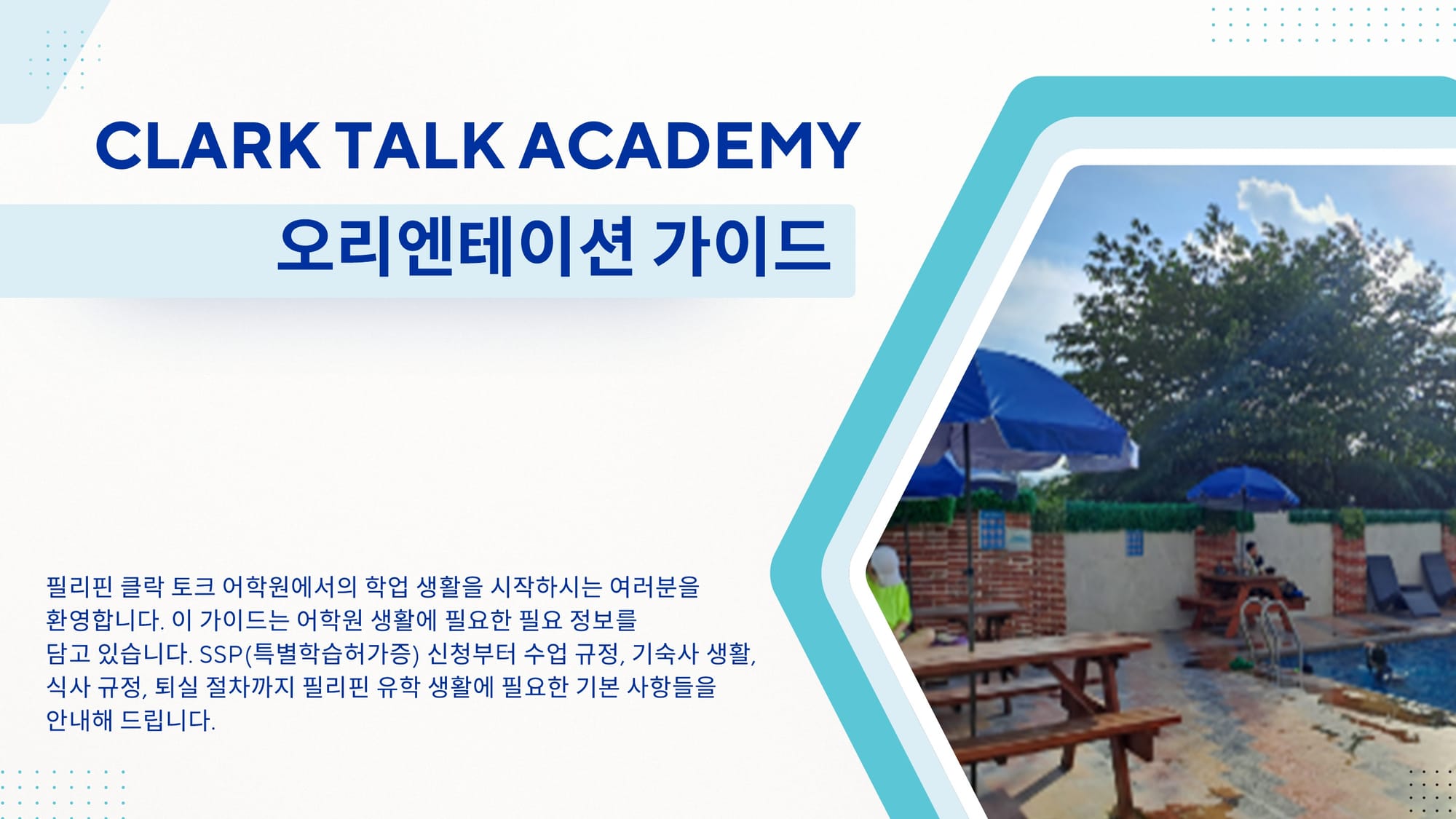 CLARK TALK ACADEMY

오리엔테이션 가이드

필리핀 클락 토크 어학원에서의 학업 생활을 시작하시는 여러분을 환영합니다. 이 가이드는 어학원 생활에 필요한 필요 정보를 담고 있습니다. SSP(특별학습허가증) 신청부터 수업 규정, 기숙사 생활, 식사 규정, 퇴실 절차까지 필리핀 유학 생활에 필요한 기본 사항들을 안내해 드립니다.